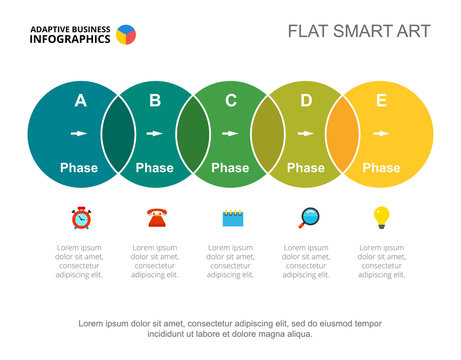 ADAPTIVE BUSINESS
INFOGRAPHICS

FLAT SMART ART

A
Phase

B
Phase

C
Phase

D
Phase

E
Phase

Lorem ipsum dolor sit amet, consectetur adipiscing elit.

Lorem ipsum dolor sit amet, consectetur adipiscing elit.

Lorem ipsum dolor sit amet, consectetur adipiscing elit.

Lorem ipsum dolor sit amet, consectetur adipiscing elit.

Lorem ipsum dolor sit amet, consectetur adipiscing elit.

Lorem ipsum dolor sit amet, consectetur adipiscing elit, sed do eiusmod tempor incididunt ut labore et dolore magna aliqua.